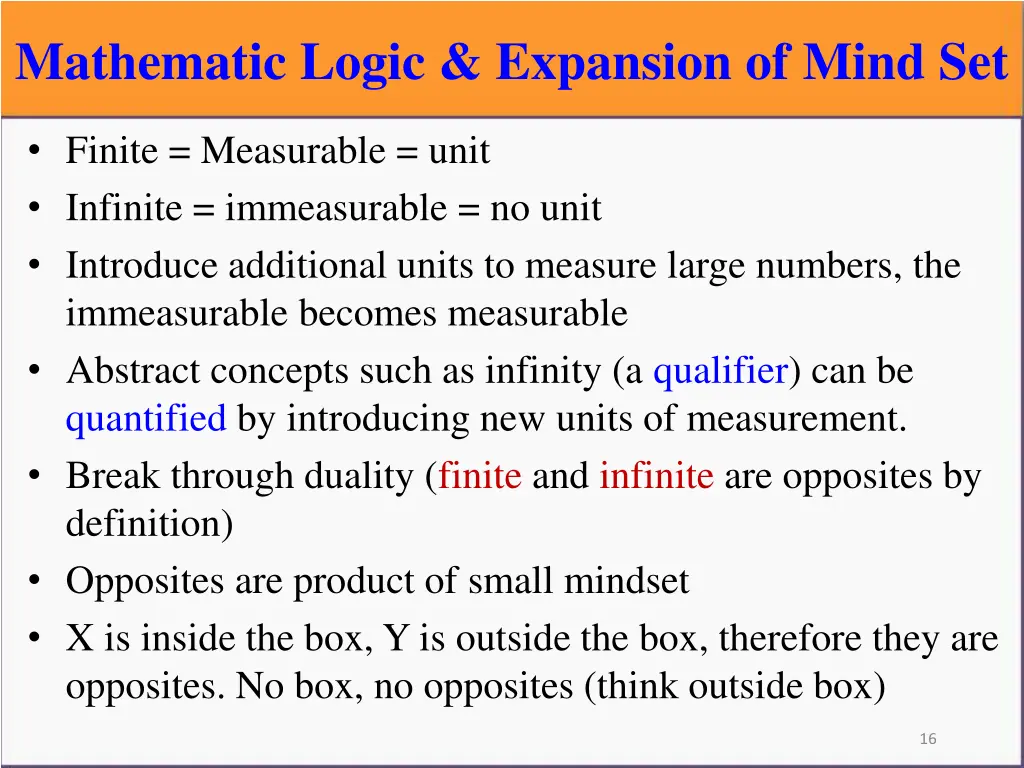 Mathematic Logic & Expansion of Mind Set

• Finite = Measurable = unit
• Infinite = immeasurable = no unit
• Introduce additional units to measure large numbers, the immeasurable becomes measurable
• Abstract concepts such as infinity (a qualifier) can be quantified by introducing new units of measurement.
• Break through duality (finite and infinite are opposites by definition)
• Opposites are product of small mindset
• X is inside the box, Y is outside the box, therefore they are opposites. No box, no opposites (think outside box)

16